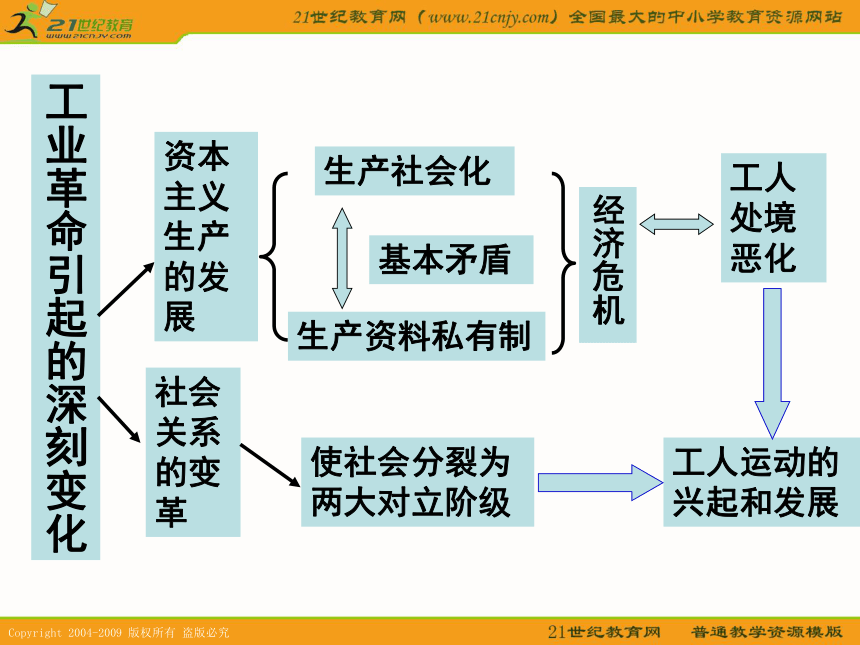 21世纪教育
www.21cnjy.com

21世纪教育网（www.21cnjy.com）全国最大的中小学教育资源网站

工业革命引起的深刻变化

资本主义生产的发展

生产社会化

基本矛盾

生产资料私有制

经济危机

工人处境恶化

社会关系的变革

使社会分裂为两大对立阶级

工人运动的兴起和发展

Copyright 2004-2009 版权所有 盗版必究

21世纪教育网 普通教学资源模版